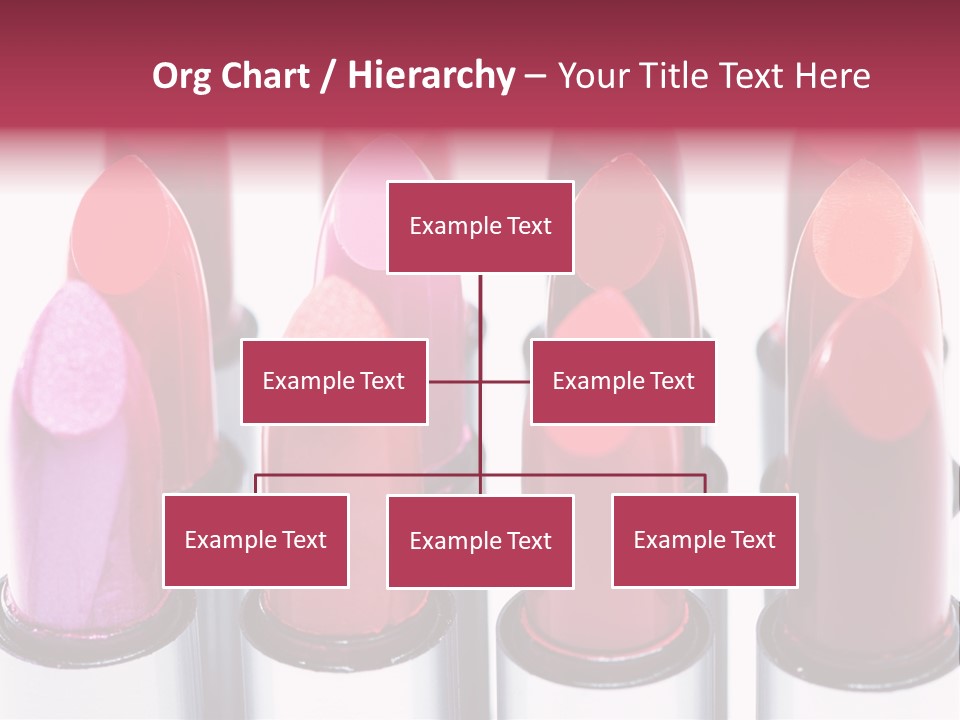 Org Chart / Hierarchy – Your Title Text Here

Example Text

Example Text

Example Text

Example Text

Example Text

Example Text